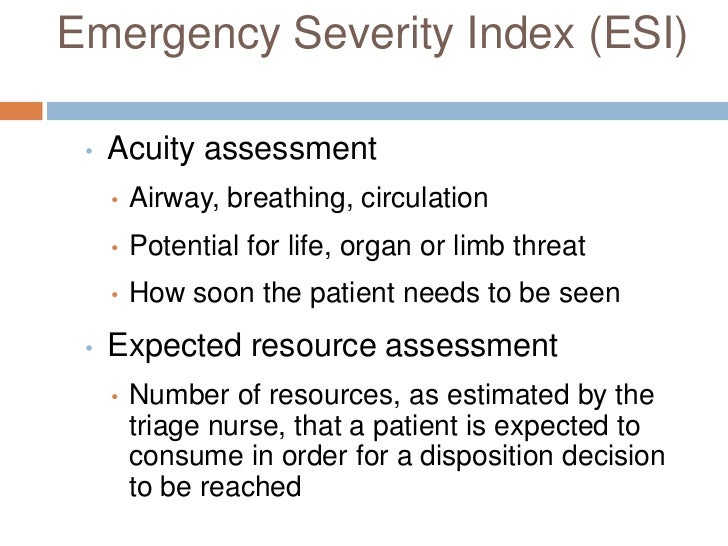 Emergency Severity Index (ESI)

• Acuity assessment
  • Airway, breathing, circulation
  • Potential for life, organ or limb threat
  • How soon the patient needs to be seen
• Expected resource assessment
  • Number of resources, as estimated by the triage nurse, that a patient is expected to consume in order for a disposition decision to be reached